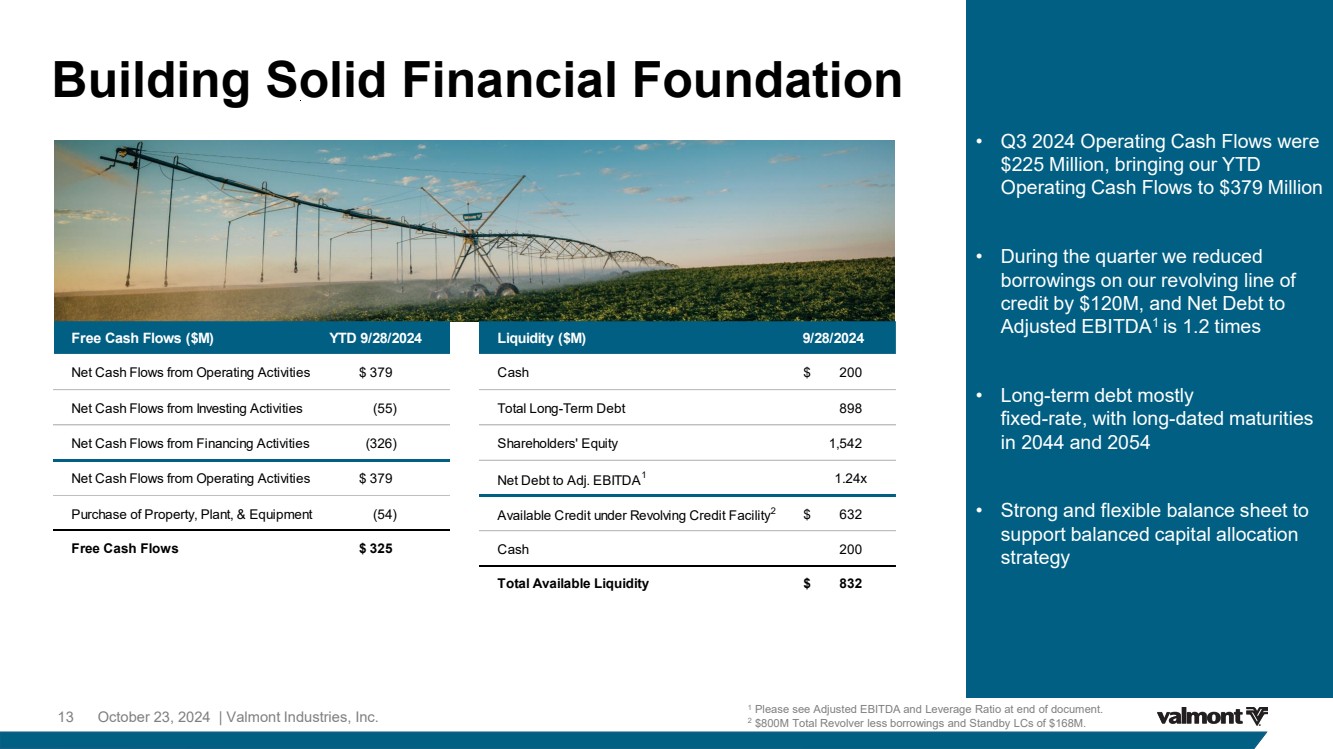 Building Solid Financial Foundation

| Free Cash Flows ($M) | YTD 9/28/2024 |
|---|---|
| Net Cash Flows from Operating Activities | $ 379 |
| Net Cash Flows from Investing Activities | (55) |
| Net Cash Flows from Financing Activities | (326) |
| Net Cash Flows from Operating Activities | $ 379 |
| Purchase of Property, Plant, & Equipment | (54) |
| Free Cash Flows | $ 325 |

| Liquidity ($M) | 9/28/2024 |
|---|---|
| Cash | $ 200 |
| Total Long-Term Debt | 898 |
| Shareholders' Equity | 1,542 |
| Net Debt to Adj. EBITDA$^1$ | 1.24x |
| Available Credit under Revolving Credit Facility$^2$ | $ 632 |
| Cash | 200 |
| Total Available Liquidity | $ 832 |

• Q3 2024 Operating Cash Flows were $225 Million, bringing our YTD Operating Cash Flows to $379 Million

• During the quarter we reduced borrowings on our revolving line of credit by $120M, and Net Debt to Adjusted EBITDA$^1$ is 1.2 times

• Long-term debt mostly fixed-rate, with long-dated maturities in 2044 and 2054

• Strong and flexible balance sheet to support balanced capital allocation strategy

13 October 23, 2024 | Valmont Industries, Inc.

$^1$ Please see Adjusted EBITDA and Leverage Ratio at end of document.
$^2$ $800M Total Revolver less borrowings and Standby LCs of $168M.

valmont